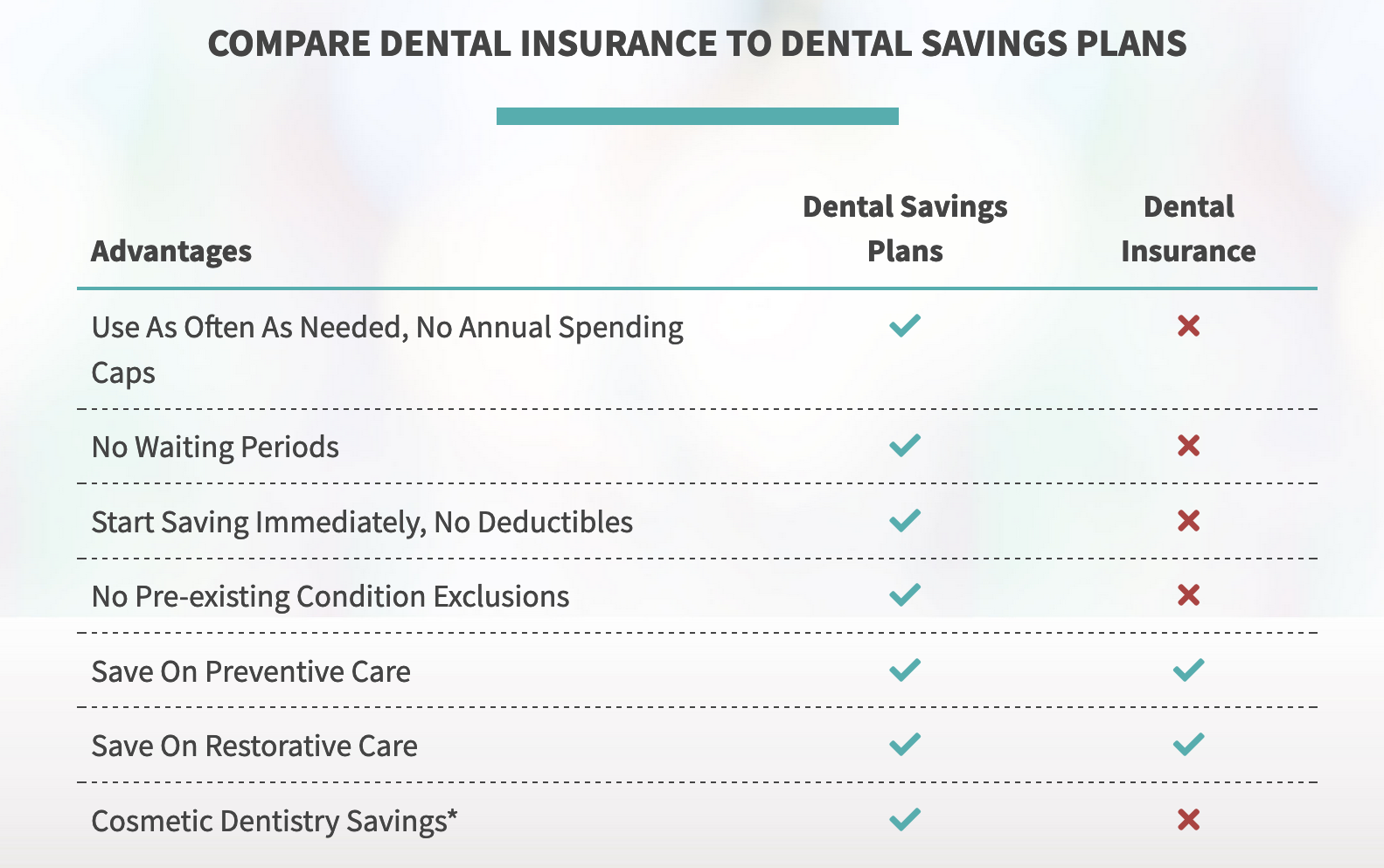 COMPARE DENTAL INSURANCE TO DENTAL SAVINGS PLANS

| Advantages | Dental Savings Plans | Dental Insurance |
|---|---|---|
| Use As Often As Needed, No Annual Spending Caps | ✓ | ✗ |
| No Waiting Periods | ✓ | ✗ |
| Start Saving Immediately, No Deductibles | ✓ | ✗ |
| No Pre-existing Condition Exclusions | ✓ | ✗ |
| Save On Preventive Care | ✓ | ✓ |
| Save On Restorative Care | ✓ | ✓ |
| Cosmetic Dentistry Savings* | ✓ | ✗ |